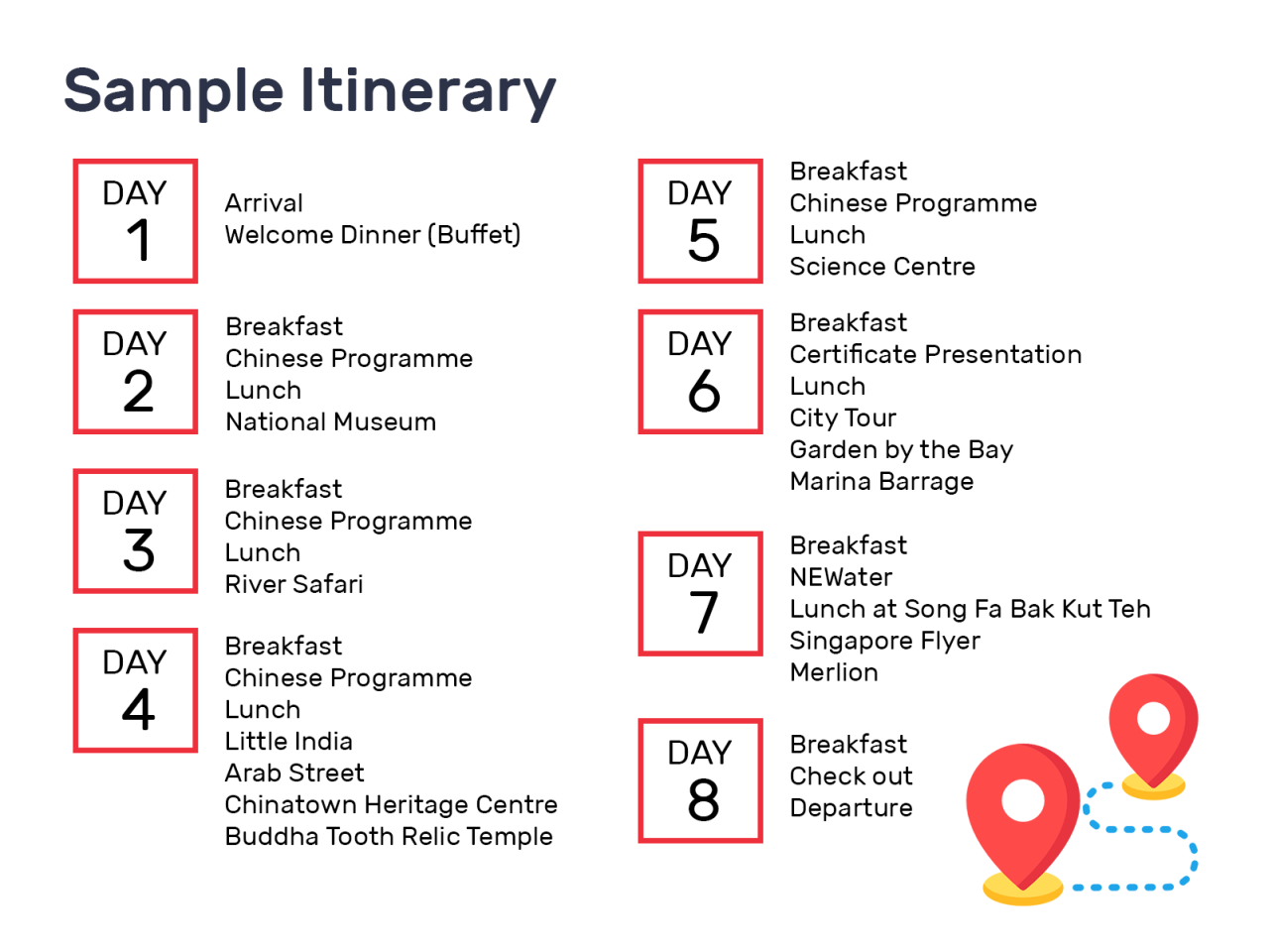 Sample Itinerary

DAY 1

Arrival
Welcome Dinner (Buffet)

DAY 2

Breakfast
Chinese Programme
Lunch
National Museum

DAY 3

Breakfast
Chinese Programme
Lunch
River Safari

DAY 4

Breakfast
Chinese Programme
Lunch
Little India
Arab Street
Chinatown Heritage Centre
Buddha Tooth Relic Temple

DAY 5

Breakfast
Chinese Programme
Lunch
Science Centre

DAY 6

Breakfast
Certificate Presentation
Lunch
City Tour
Garden by the Bay
Marina Barrage

DAY 7

Breakfast
NEWater
Lunch at Song Fa Bak Kut Teh
Singapore Flyer
Merlion

DAY 8

Breakfast
Check out
Departure